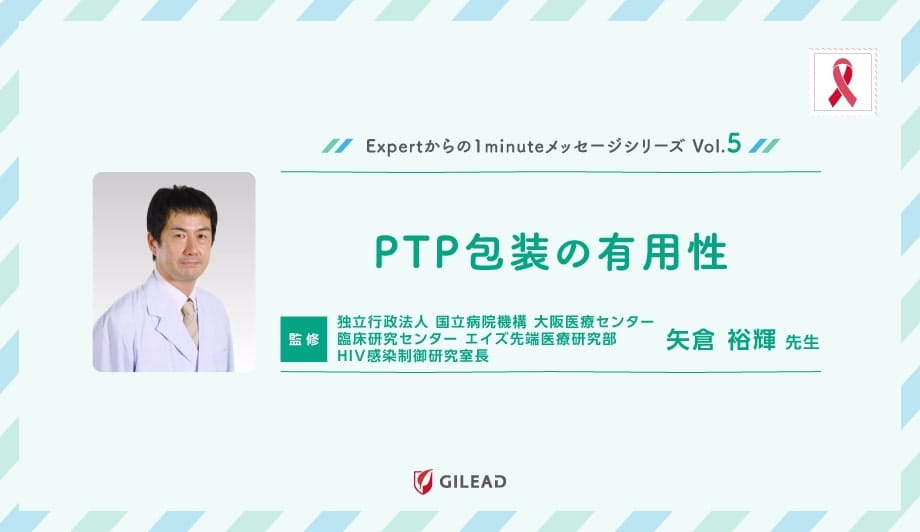 Expertからの1minuteメッセージシリーズ Vol.5

PTP包装の有用性

監修

独立行政法人 国立病院機構 大阪医療センター
臨床研究センター エイズ先端医療研究部
HIV感染制御研究室長

矢倉 裕輝 先生

GILEAD